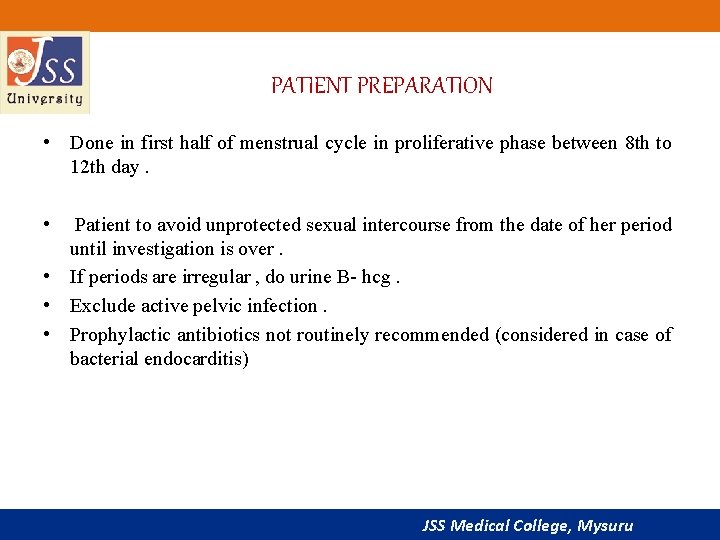 JSS
University

PATIENT PREPARATION

• Done in first half of menstrual cycle in proliferative phase between 8th to 12th day .

• Patient to avoid unprotected sexual intercourse from the date of her period until investigation is over .
• If periods are irregular , do urine B- hcg .
• Exclude active pelvic infection .
• Prophylactic antibiotics not routinely recommended (considered in case of bacterial endocarditis)

JSS Medical College, Mysuru